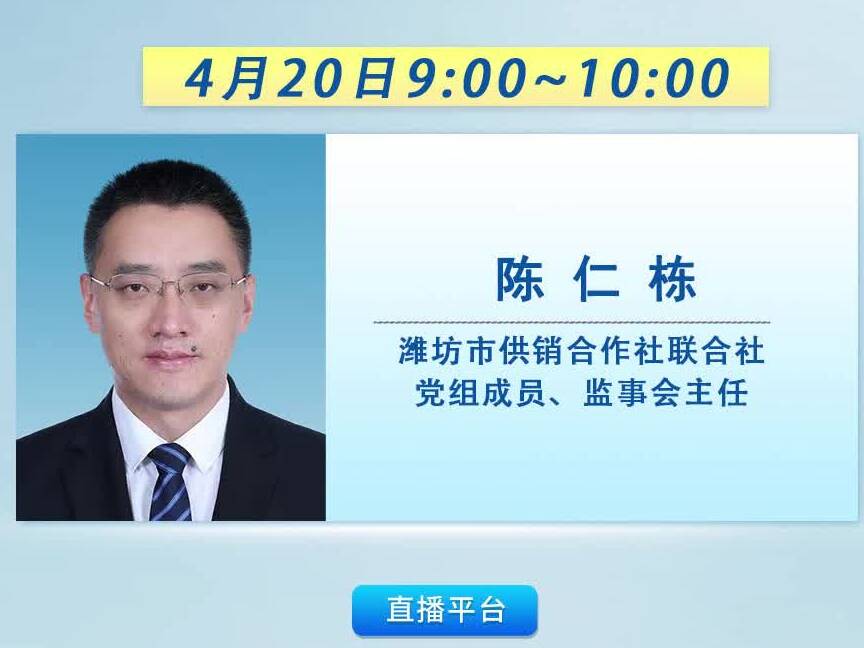 4月20日9:00~10:00

陈 仁 栋

潍坊市供销合作社联合社
党组成员、监事会主任

直播平台